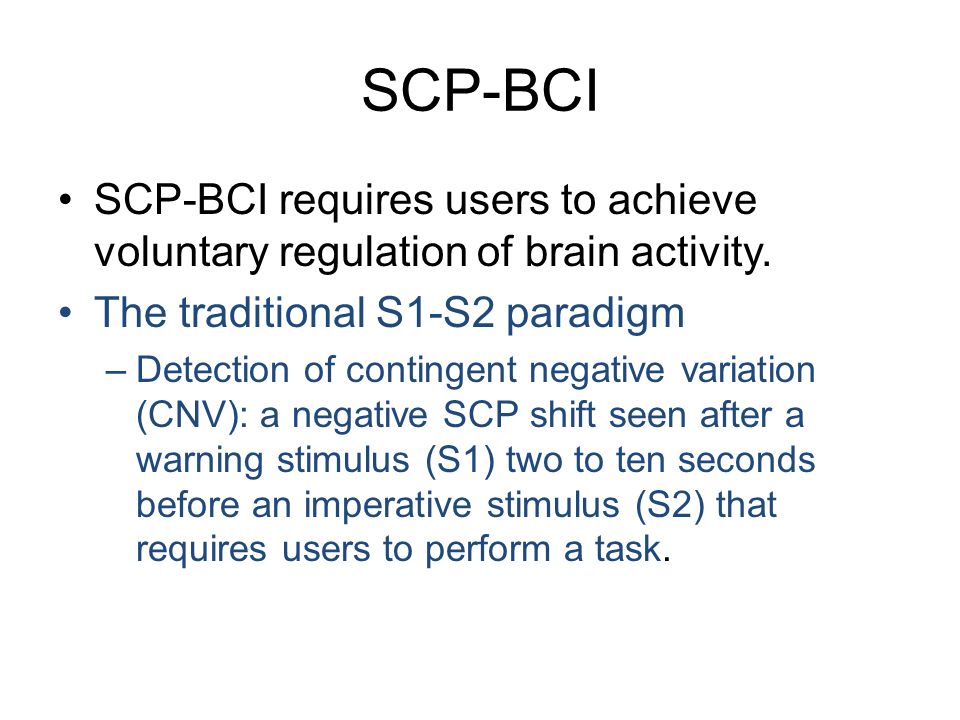 SCP-BCI

• SCP-BCI requires users to achieve voluntary regulation of brain activity.

• The traditional S1-S2 paradigm

– Detection of contingent negative variation (CNV): a negative SCP shift seen after a warning stimulus (S1) two to ten seconds before an imperative stimulus (S2) that requires users to perform a task.